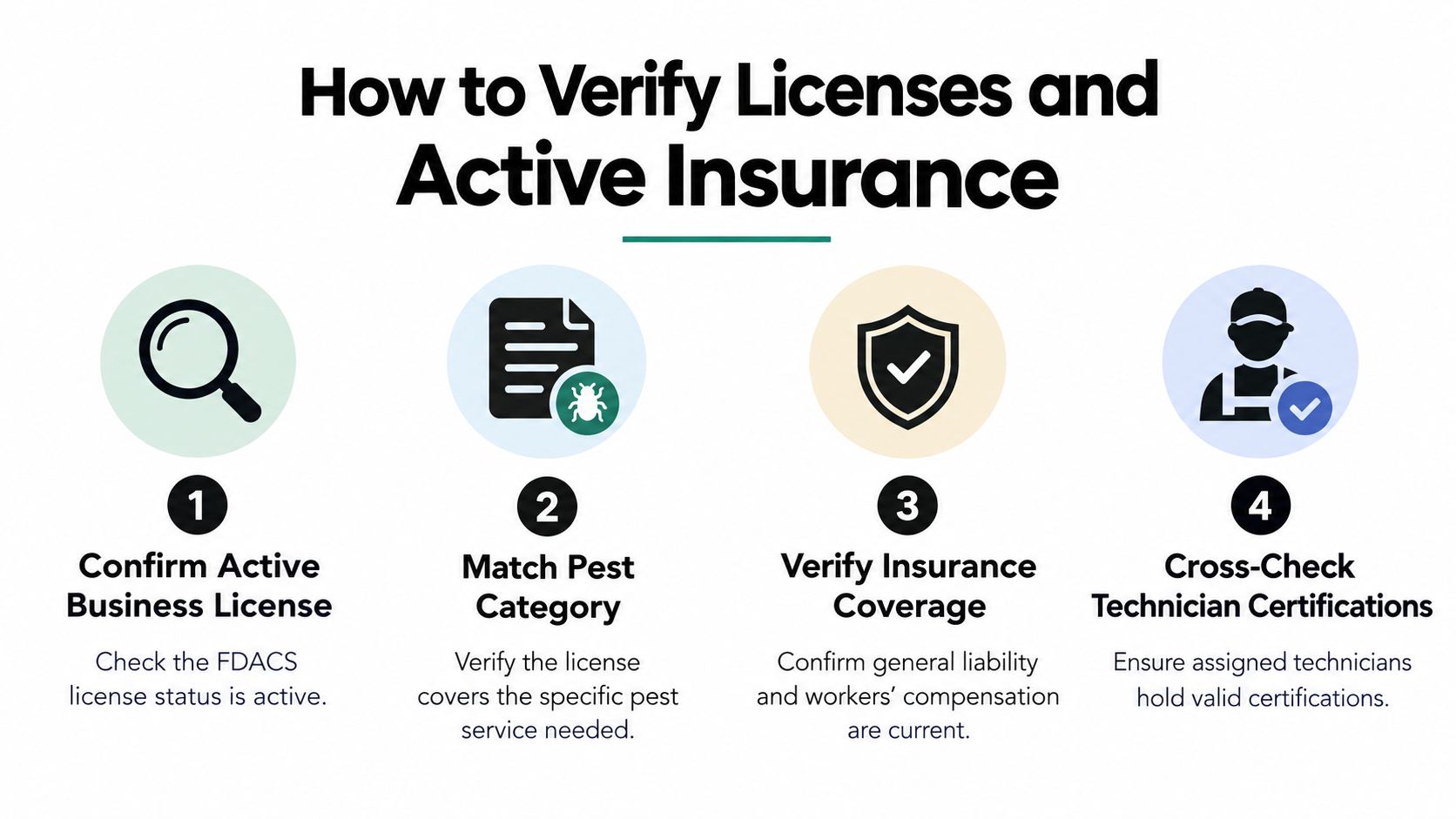 How to Verify Licenses and Active Insurance

1
Confirm Active Business License
Check the FDACS license status is active.

2
Match Pest Category
Verify the license covers the specific pest service needed.

3
Verify Insurance Coverage
Confirm general liability and workers' compensation are current.

4
Cross-Check Technician Certifications
Ensure assigned technicians hold valid certifications.